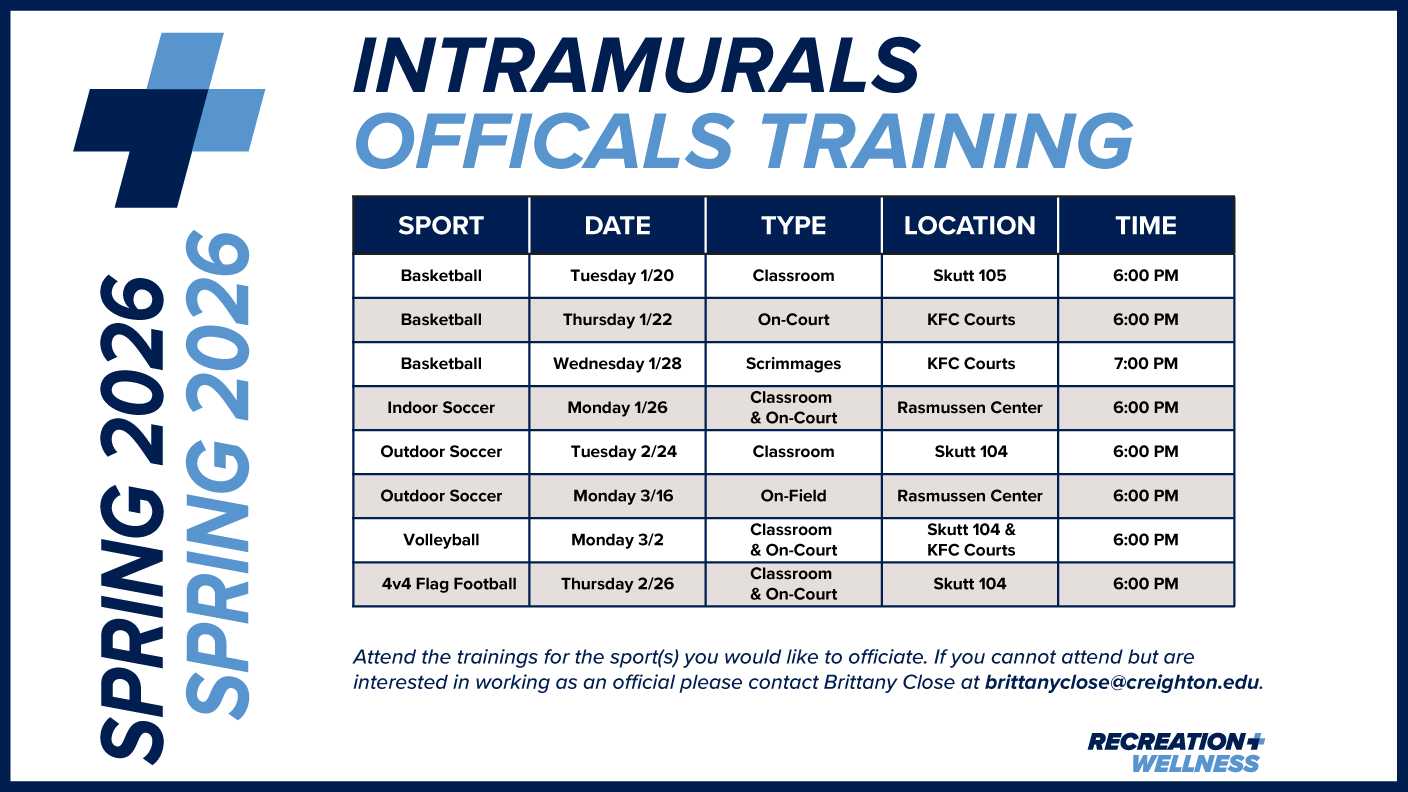 SPRING 2026
SPRING 2026

INTRAMURALS
OFFICALS TRAINING

| SPORT | DATE | TYPE | LOCATION | TIME |
|---|---|---|---|---|
| Basketball | Tuesday 1/20 | Classroom | Skutt 105 | 6:00 PM |
| Basketball | Thursday 1/22 | On-Court | KFC Courts | 6:00 PM |
| Basketball | Wednesday 1/28 | Scrimmages | KFC Courts | 7:00 PM |
| Indoor Soccer | Monday 1/26 | Classroom & On-Court | Rasmussen Center | 6:00 PM |
| Outdoor Soccer | Tuesday 2/24 | Classroom | Skutt 104 | 6:00 PM |
| Outdoor Soccer | Monday 3/16 | On-Field | Rasmussen Center | 6:00 PM |
| Volleyball | Monday 3/2 | Classroom & On-Court | Skutt 104 & KFC Courts | 6:00 PM |
| 4v4 Flag Football | Thursday 2/26 | Classroom & On-Court | Skutt 104 | 6:00 PM |

Attend the trainings for the sport(s) you would like to officiate. If you cannot attend but are interested in working as an official please contact Brittany Close at brittanyclose@creighton.edu.

RECREATION+
WELLNESS